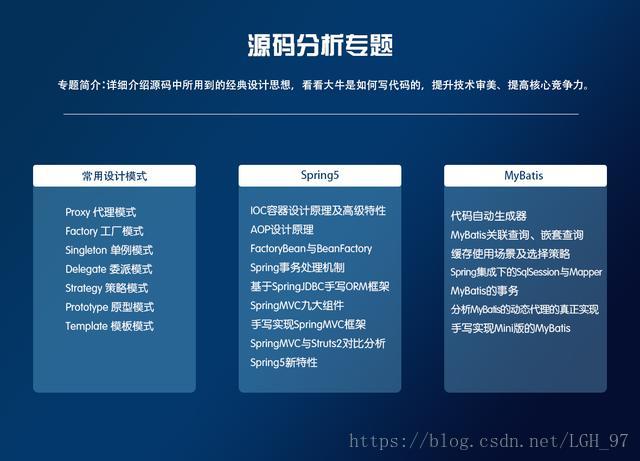 源码分析专题

专题简介：详细介绍源码中所用到的经典设计思想，看看大牛是如何写代码的，提升技术审美、提高核心竞争力。

常用设计模式

Proxy 代理模式
Factory 工厂模式
Singleton 单例模式
Delegate 委派模式
Strategy 策略模式
Prototype 原型模式
Template 模板模式

Spring5

IOC容器设计原理及高级特性
AOP设计原理
FactoryBean与BeanFactory
Spring事务处理机制
基于SpringJDBC手写ORM框架
SpringMVC九大组件
手写实现SpringMVC框架
SpringMVC与Struts2对比分析
Spring5新特性

MyBatis

代码自动生成器
MyBatis关联查询、嵌套查询
缓存使用场景及选择策略
Spring集成下的SqlSession与Mapper
MyBatis的事务
分析MyBatis的动态代理的真正实现
手写实现Mini版的MyBatis

https://blog.csdn.net/LGH_97